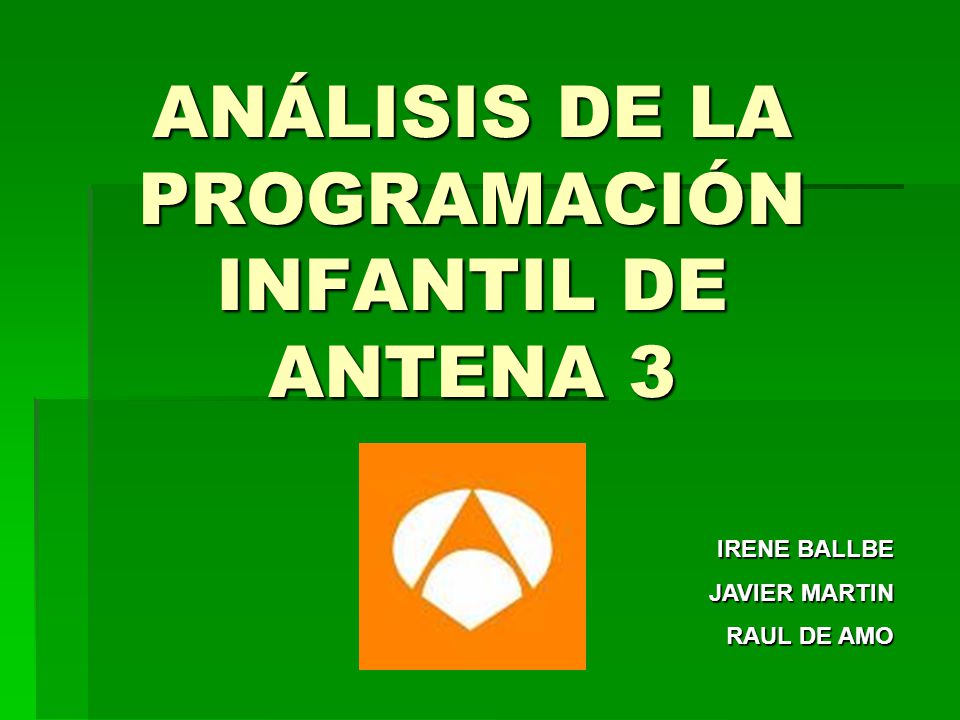 ANÁLISIS DE LA PROGRAMACIÓN INFANTIL DE ANTENA 3

IRENE BALLBE

JAVIER MARTIN

RAUL DE AMO